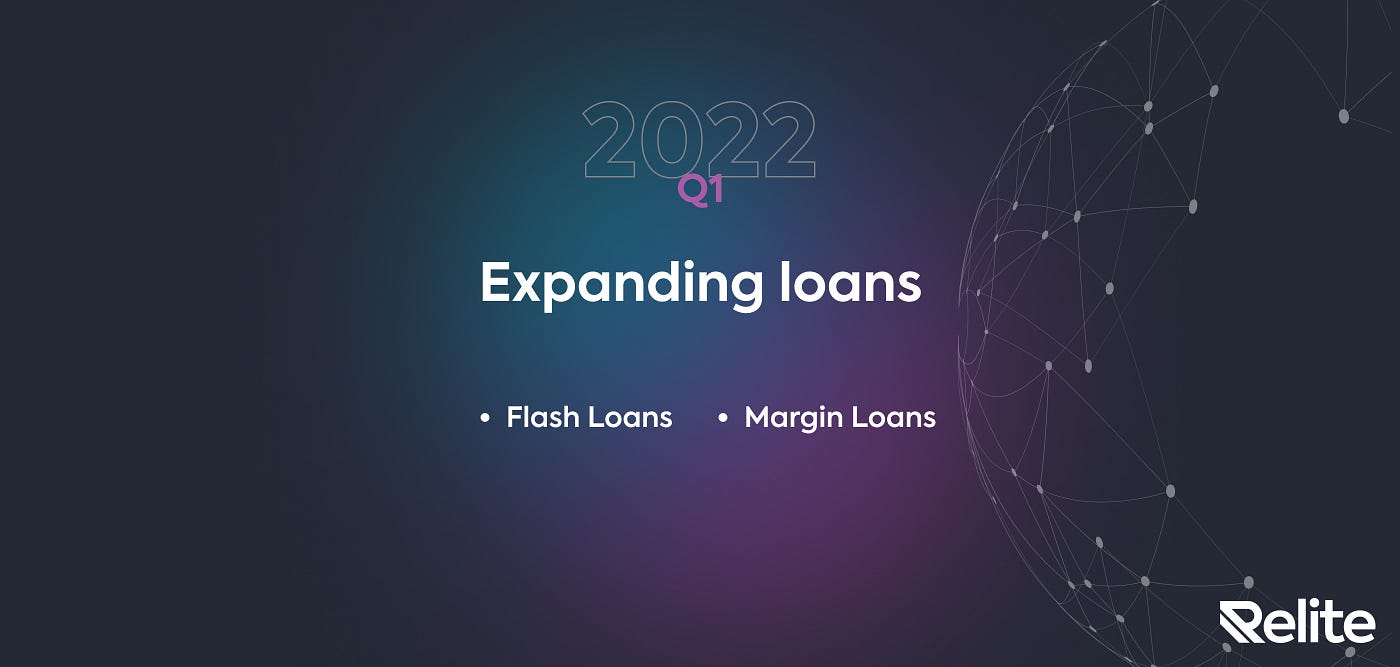 2022
Q1

Expanding loans

• Flash Loans • Margin Loans

Relite